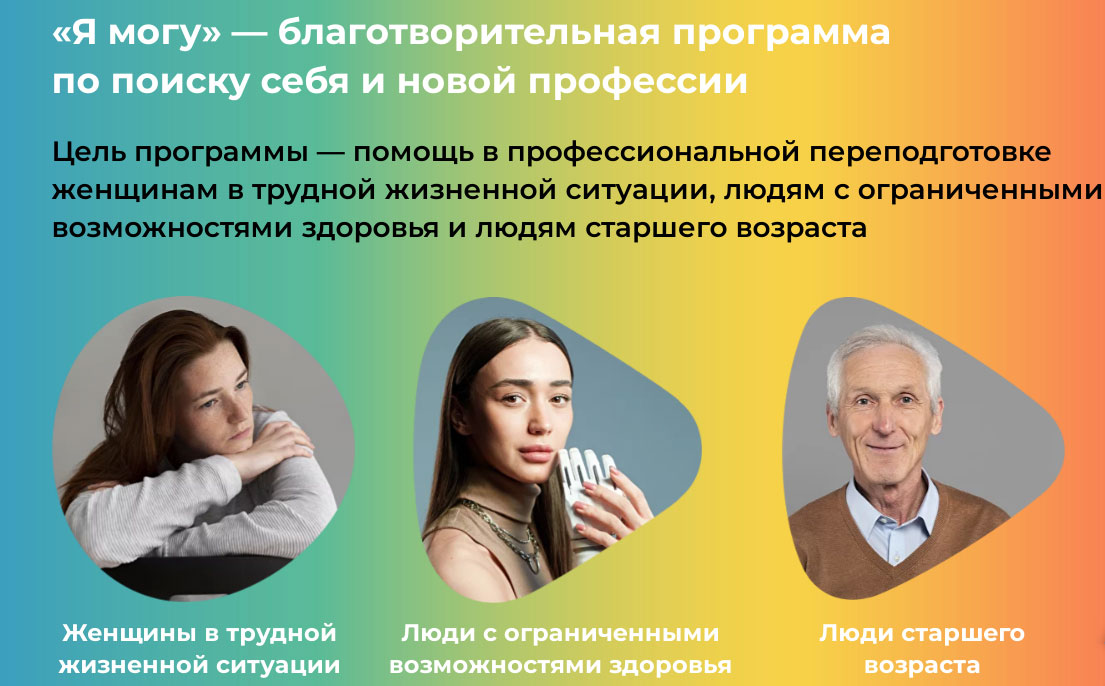 «Я могу» — благотворительная программа по поиску себя и новой профессии

Цель программы — помощь в профессиональной переподготовке женщинам в трудной жизненной ситуации, людям с ограниченными возможностями здоровья и людям старшего возраста

Женщины в трудной жизненной ситуации

Люди с ограниченными возможностями здоровья

Люди старшего возраста